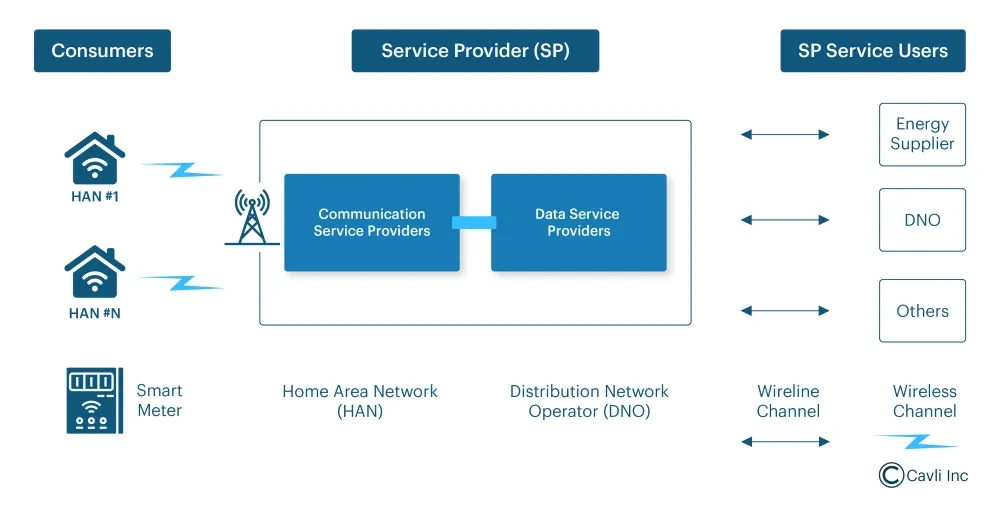 Consumers

Service Provider (SP)

SP Service Users

HAN #1

HAN #N

Communication Service Providers

Data Service Providers

Energy Supplier

DNO

Others

Smart Meter

Home Area Network (HAN)

Distribution Network Operator (DNO)

Wireline Channel

Wireless Channel

Cavli Inc